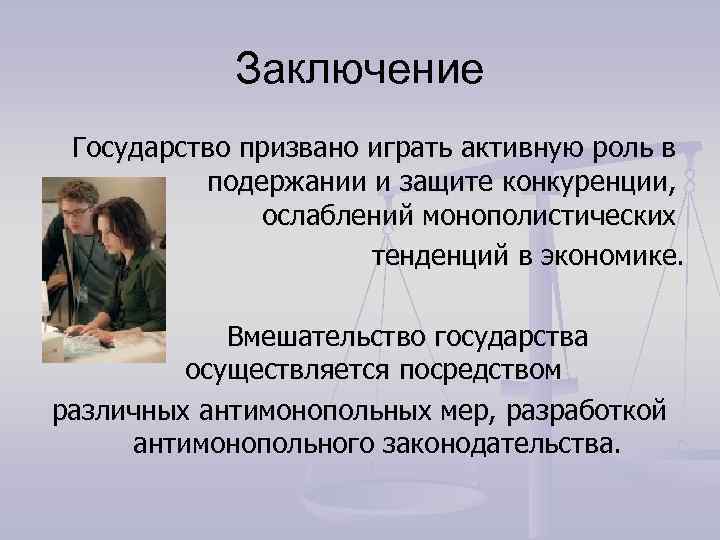 Заключение

Государство призвано играть активную роль в подержании и защите конкуренции, ослаблений монополистических тенденций в экономике.

Вмешательство государства осуществляется посредством различных антимонопольных мер, разработкой антимонопольного законодательства.